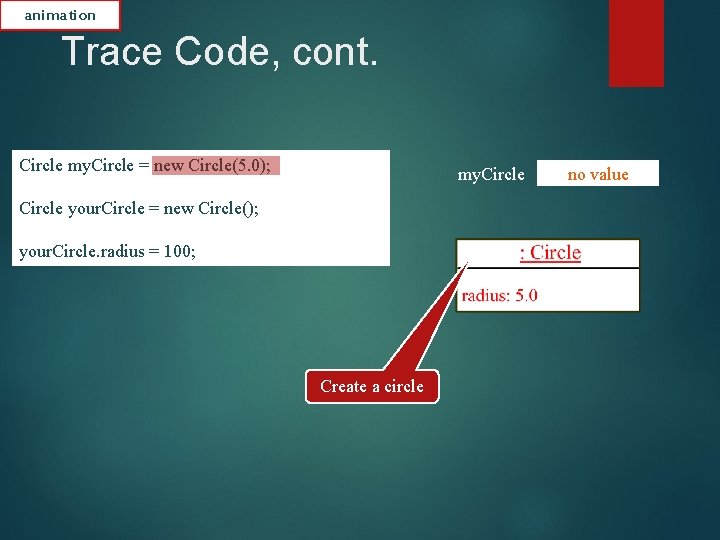 animation

Trace Code, cont.

Circle myCircle = new Circle(5.0);

Circle yourCircle = new Circle();

yourCircle.radius = 100;

myCircle

no value

: Circle

radius: 5.0

Create a circle